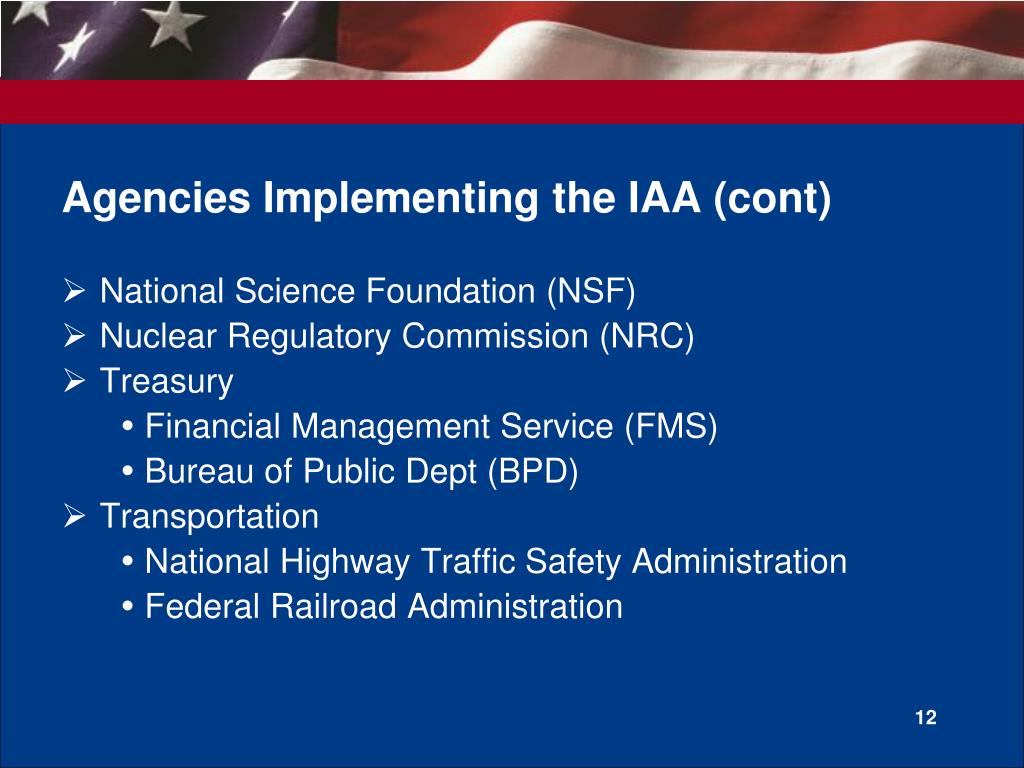 Agencies Implementing the IAA (cont)

➢ National Science Foundation (NSF)
➢ Nuclear Regulatory Commission (NRC)
➢ Treasury
• Financial Management Service (FMS)
• Bureau of Public Dept (BPD)
➢ Transportation
• National Highway Traffic Safety Administration
• Federal Railroad Administration

12